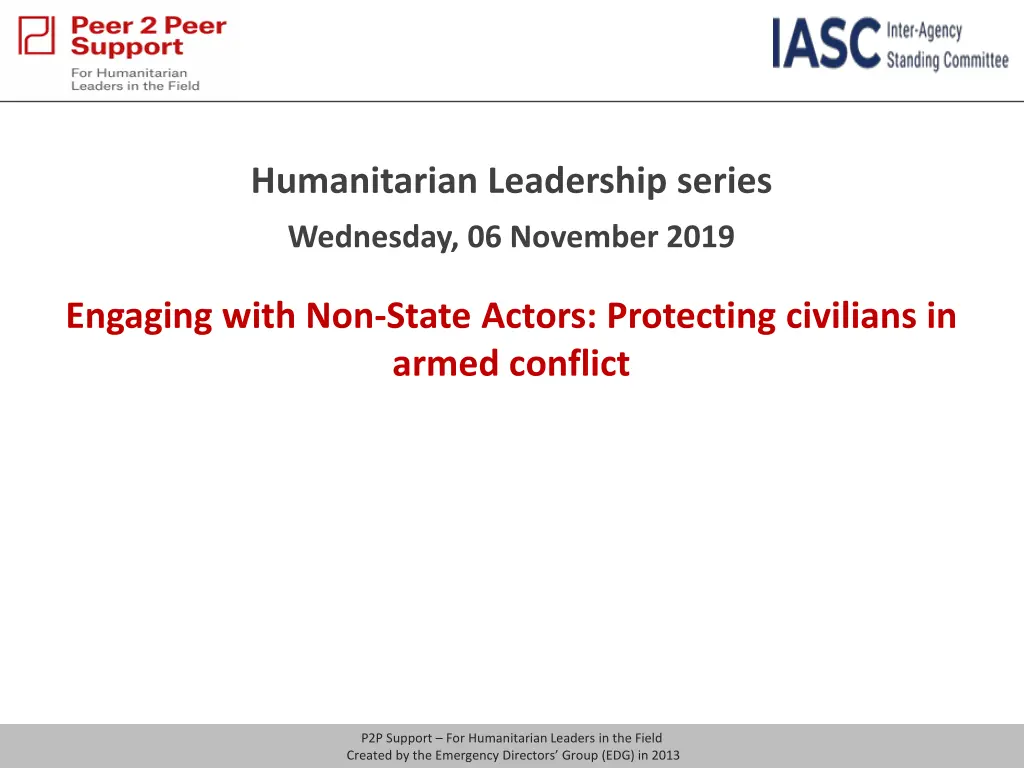 Peer 2 Peer Support
For Humanitarian Leaders in the Field

IASC Inter-Agency Standing Committee

Humanitarian Leadership series

Wednesday, 06 November 2019

Engaging with Non-State Actors: Protecting civilians in armed conflict

P2P Support – For Humanitarian Leaders in the Field
Created by the Emergency Directors' Group (EDG) in 2013